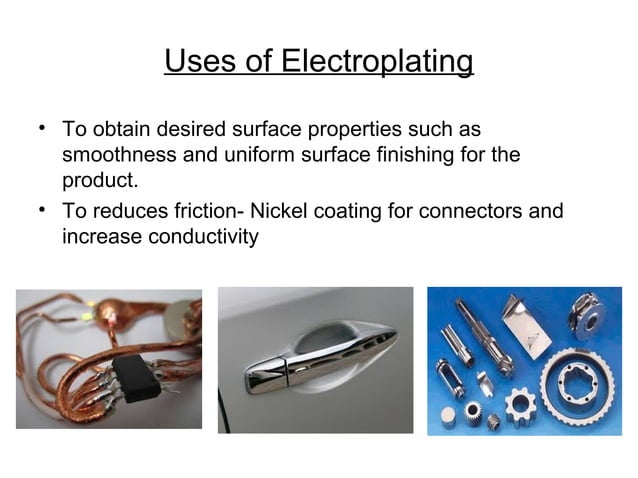 Uses of Electroplating

• To obtain desired surface properties such as smoothness and uniform surface finishing for the product.

• To reduces friction- Nickel coating for connectors and increase conductivity